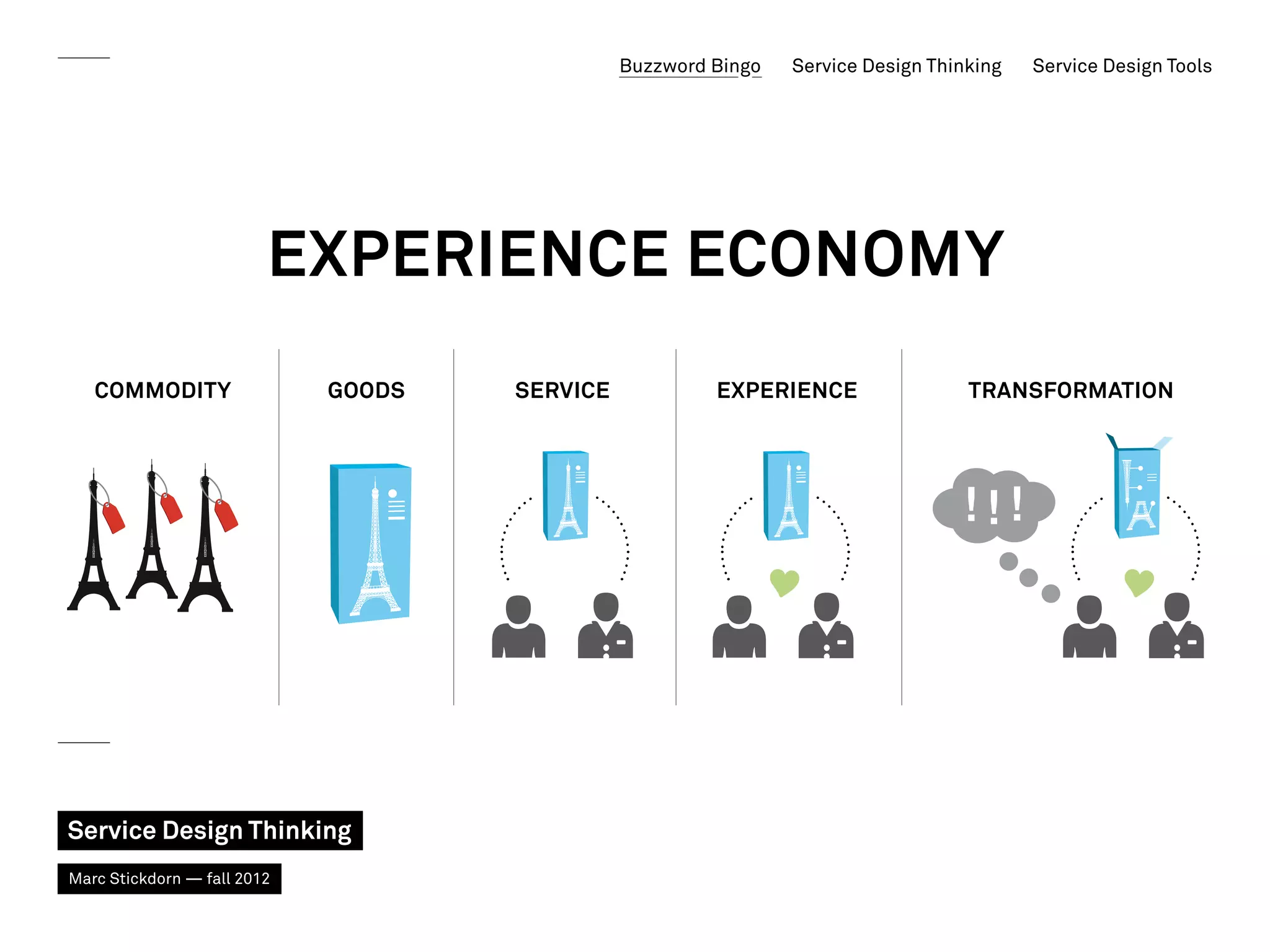 Buzzword Bingo Service Design Thinking Service Design Tools

EXPERIENCE ECONOMY

COMMODITY

GOODS

SERVICE

EXPERIENCE

TRANSFORMATION

!!!

Service Design Thinking

Marc Stickdorn — fall 2012